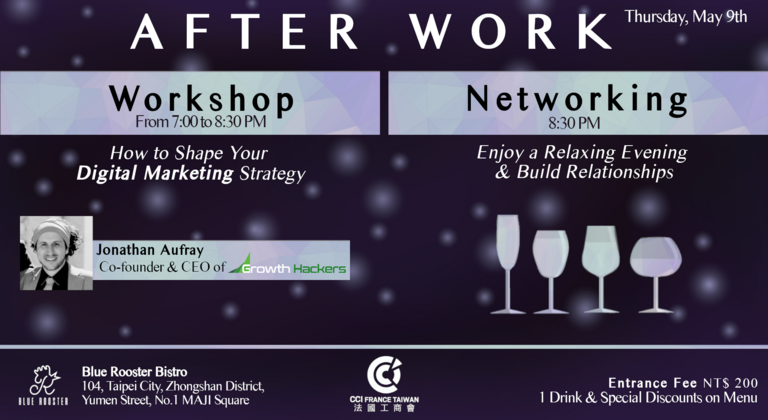 AFTER WORK

Thursday, May 9th

Workshop
From 7:00 to 8:30 PM

How to Shape Your
Digital Marketing Strategy

Jonathan Aufray
Co-founder & CEO of Growth Hackers

Networking
8:30 PM

Enjoy a Relaxing Evening
& Build Relationships

BLUE ROOSTER

Blue Rooster Bistro
104, Taipei City, Zhongshan District,
Yumen Street, No.1 MAJI Square

CCI FRANCE TAIWAN
法國工商會

Entrance Fee NT$ 200
1 Drink & Special Discounts on Menu